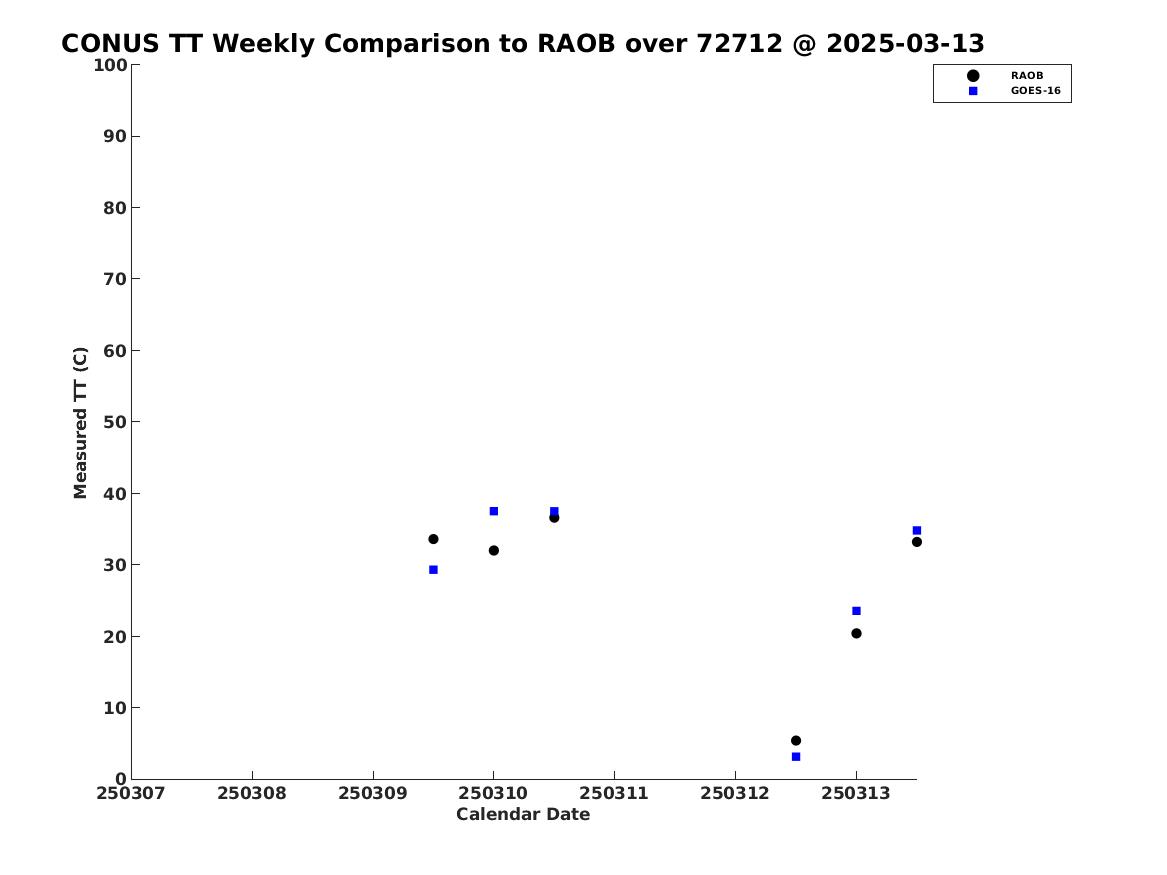 CONUS TT Weekly Comparison to RAOB over 72712 @ 2025-03-13

RAOB
GOES-16

Measured TT (C)

100
90
80
70
60
50
40
30
20
10
0

250307 250308 250309 250310 250311 250312 250313

Calendar Date